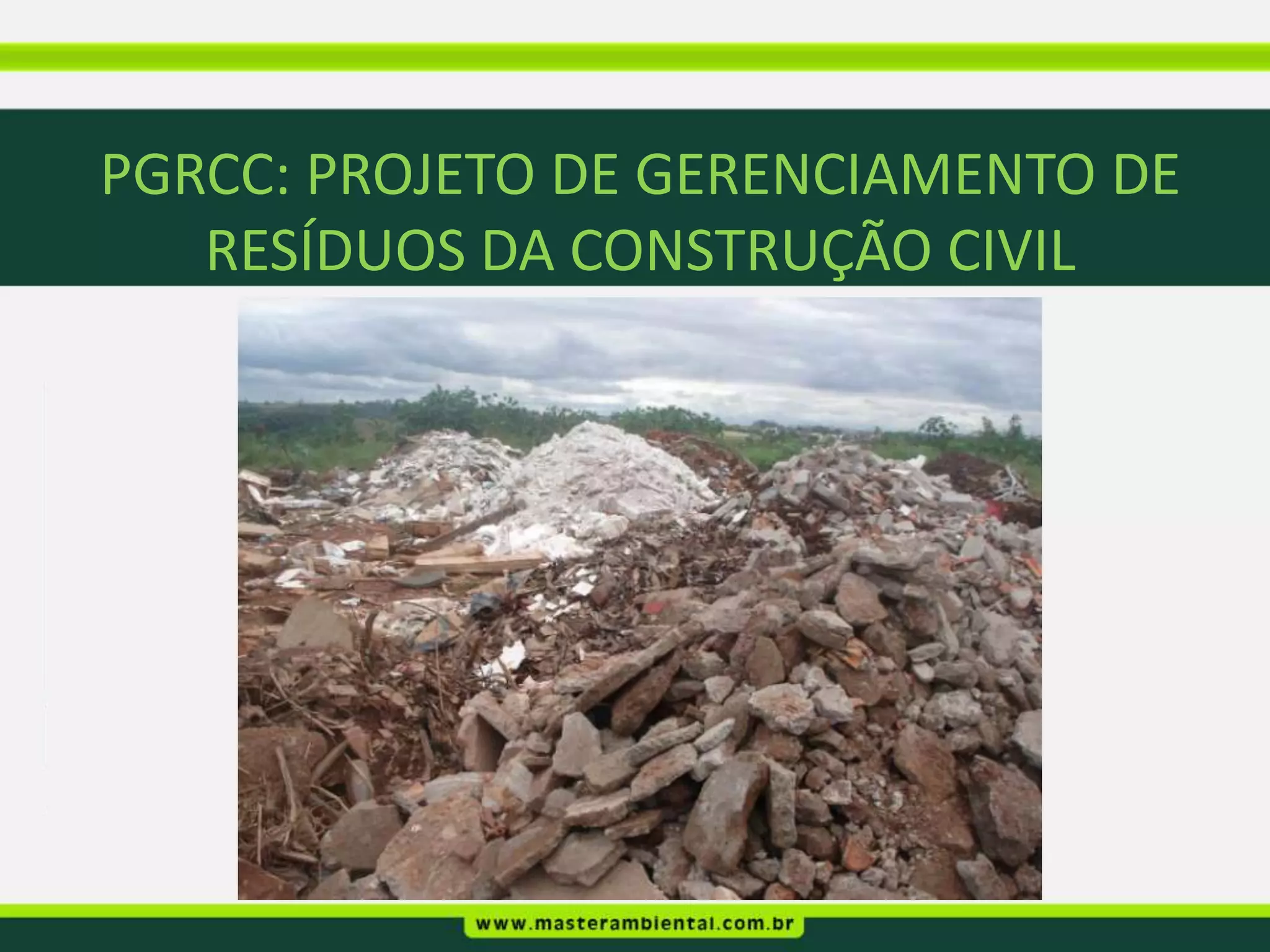 PGRCC: PROJETO DE GERENCIAMENTO DE RESÍDUOS DA CONSTRUÇÃO CIVIL

www.masterambiental.com.br